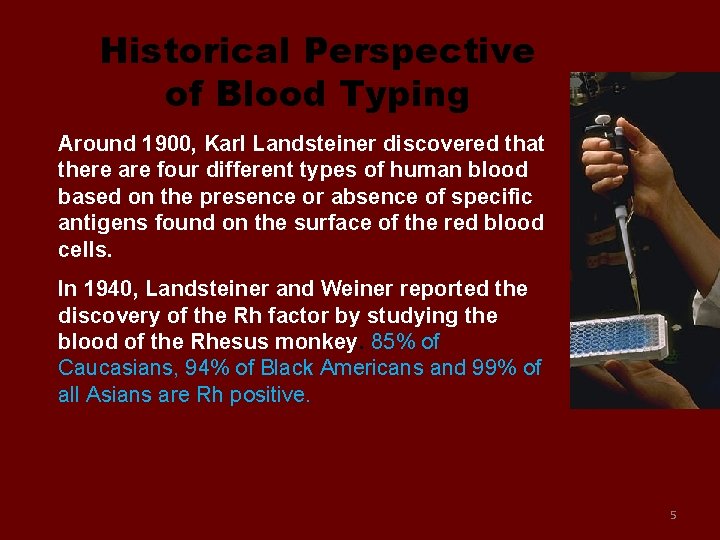 Historical Perspective of Blood Typing

Around 1900, Karl Landsteiner discovered that there are four different types of human blood based on the presence or absence of specific antigens found on the surface of the red blood cells.

In 1940, Landsteiner and Weiner reported the discovery of the Rh factor by studying the blood of the Rhesus monkey. 85% of Caucasians, 94% of Black Americans and 99% of all Asians are Rh positive.

5